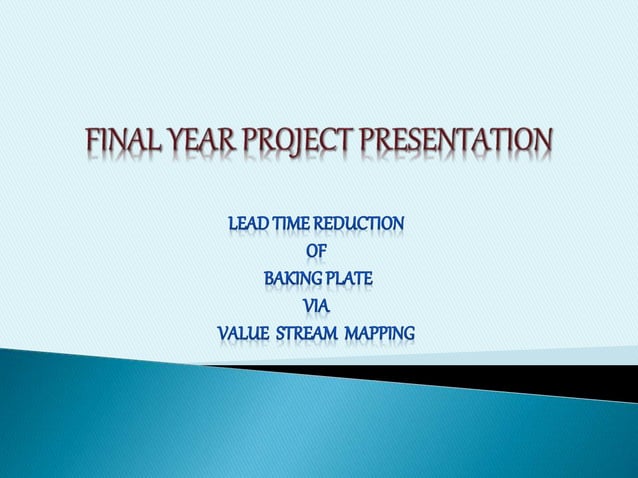 FINAL YEAR PROJECT PRESENTATION

LEAD TIME REDUCTION
OF
BAKING PLATE
VIA
VALUE STREAM MAPPING